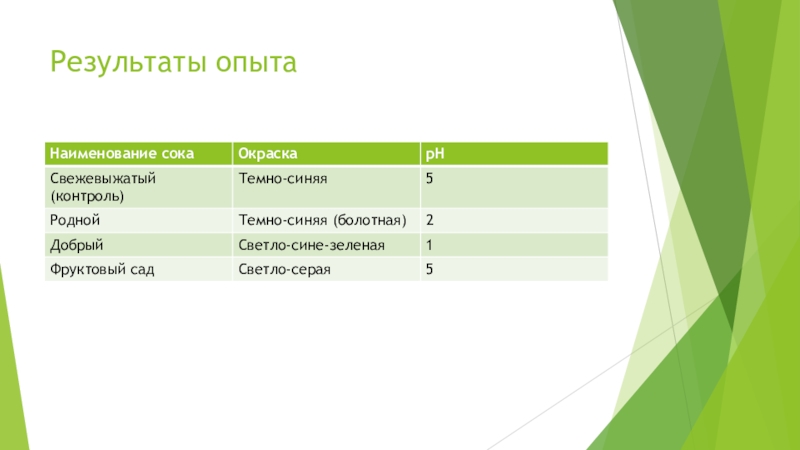 Результаты опыта

| Наименование сока | Окраска | pH |
|---|---|---|
| Свежевыжатый (контроль) | Темно-синяя | 5 |
| Родной | Темно-синяя (болотная) | 2 |
| Добрый | Светло-сине-зеленая | 1 |
| Фруктовый сад | Светло-серая | 5 |